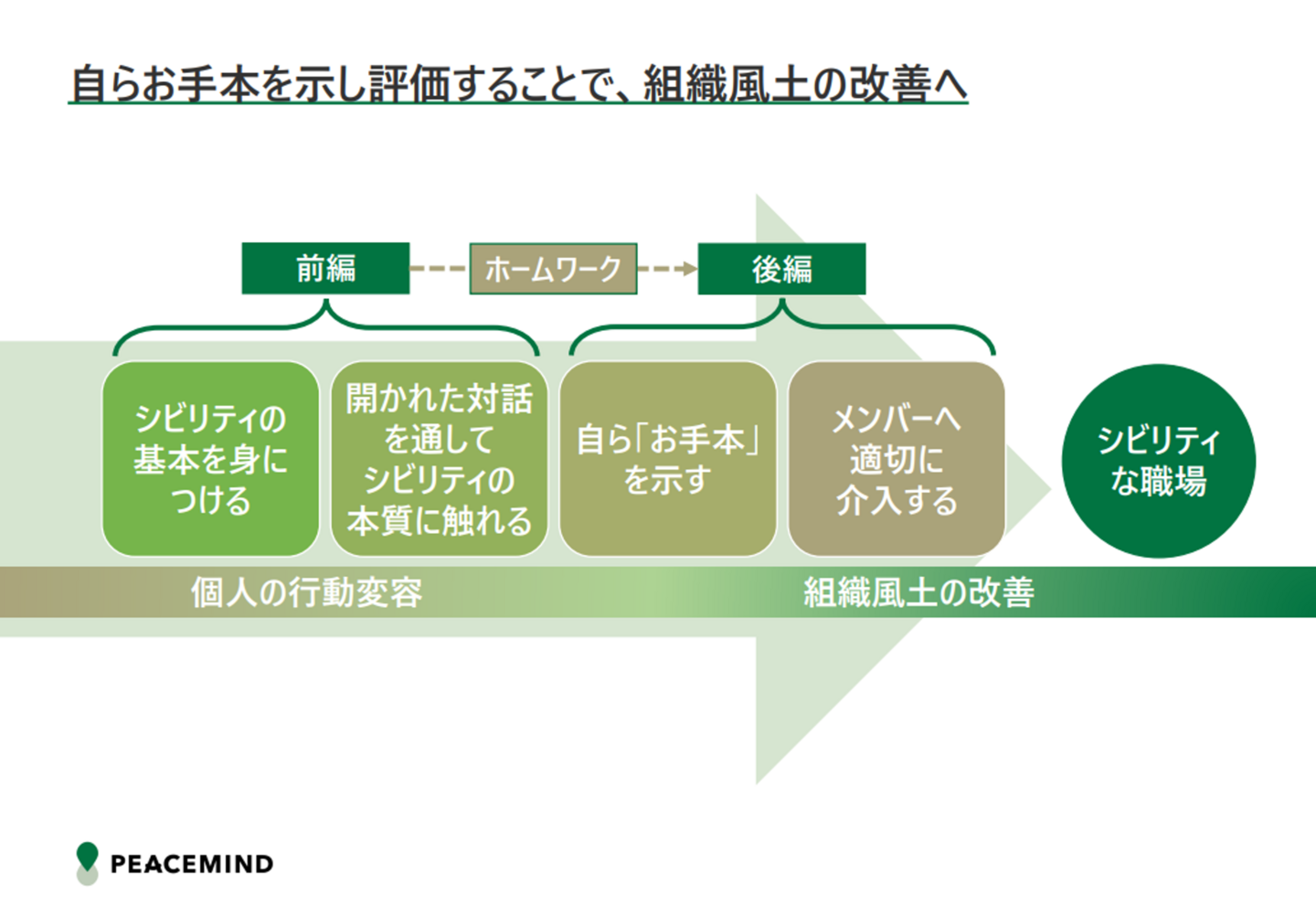 自らお手本を示し評価することで、組織風土の改善へ

前編

ホームワーク

後編

シビリティの基本を身につける

開かれた対話を通してシビリティの本質に触れる

自ら「お手本」を示す

メンバーへ適切に介入する

シビリティな職場

個人の行動変容

組織風土の改善

PEACEMIND